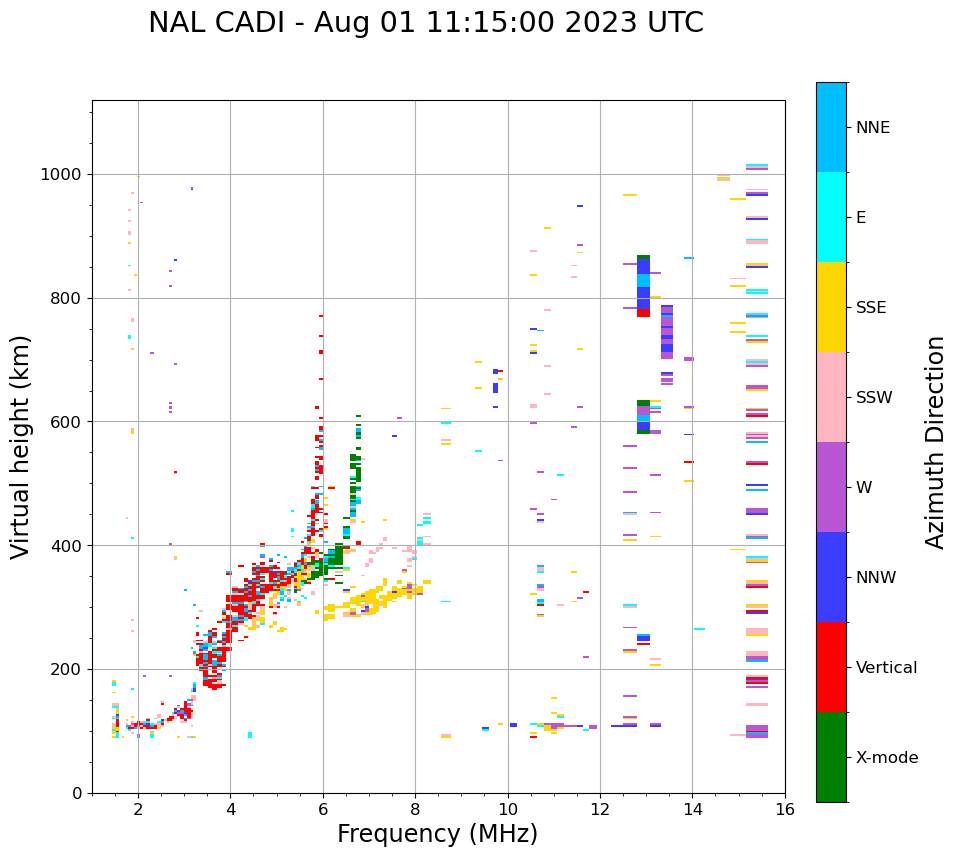 NAL CADI - Aug 01 11:15:00 2023 UTC

Virtual height (km)

1000
800
600
400
200
0

2
4
6
8
10
12
14
16

Frequency (MHz)

NNE
E
SSE
SSW
W
NNW
Vertical
X-mode

Azimuth Direction